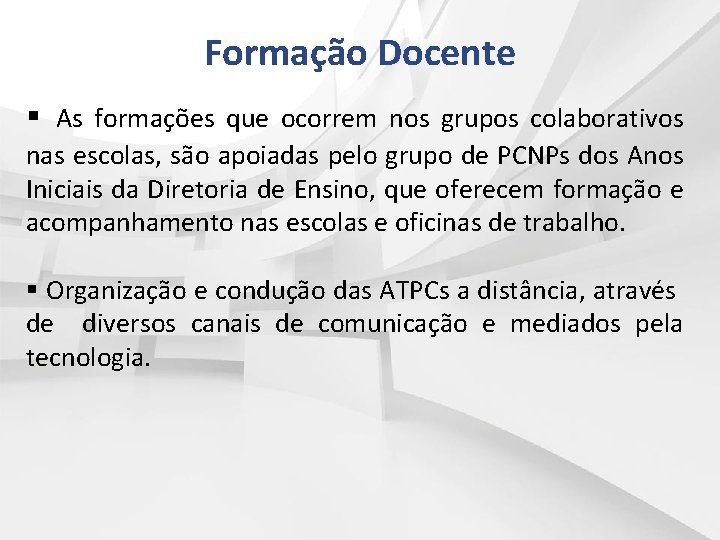 Formação Docente

▪ As formações que ocorrem nos grupos colaborativos nas escolas, são apoiadas pelo grupo de PCNPs dos Anos Iniciais da Diretoria de Ensino, que oferecem formação e acompanhamento nas escolas e oficinas de trabalho.

▪ Organização e condução das ATPCs a distância, através de diversos canais de comunicação e mediados pela tecnologia.